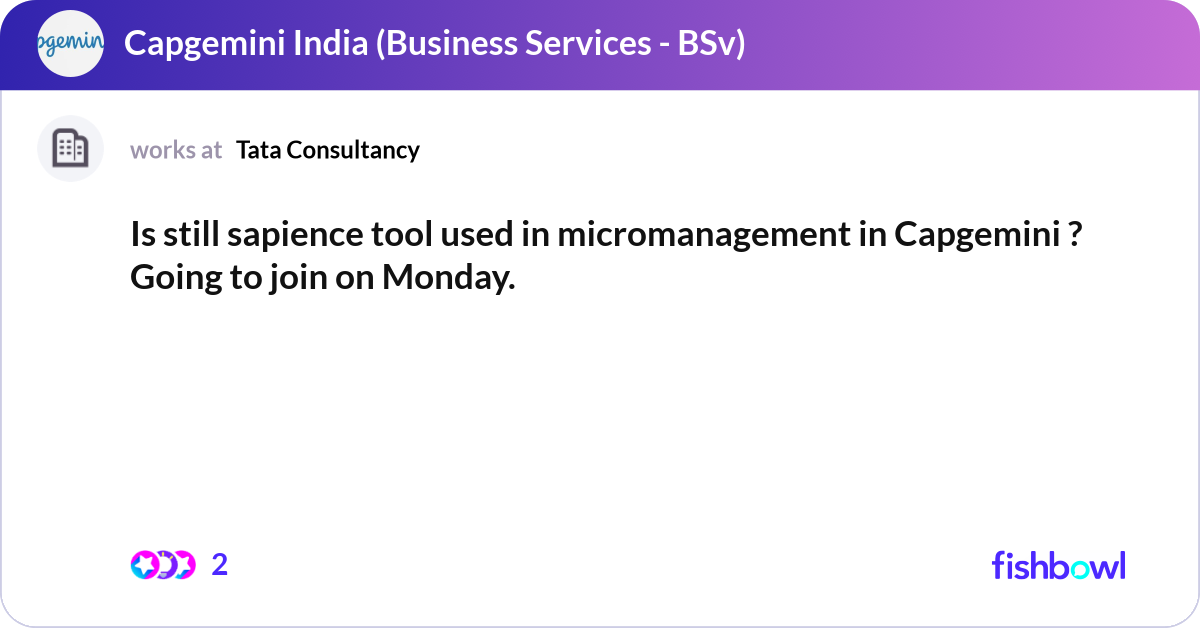 pgemin

Capgemini India (Business Services - BSv)

works at Tata Consultancy

Is still sapience tool used in micromanagement in Capgemini ? Going to join on Monday.

2

fishbowl